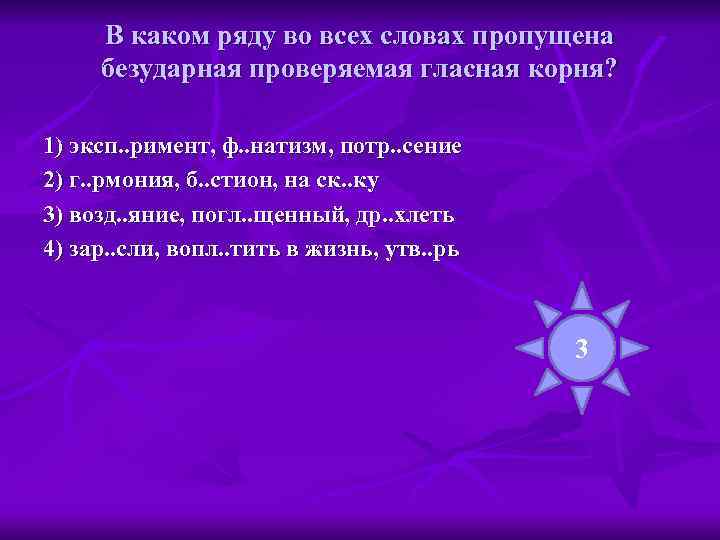 В каком ряду во всех словах пропущена безударная проверяемая гласная корня?

1) эксп..римент, ф..натизм, потр..сение
2) г..рмония, б..стион, на ск..ку
3) возд..яние, погл..щенный, др..хлеть
4) зар..сли, вопл..тить в жизнь, утв..рь

3